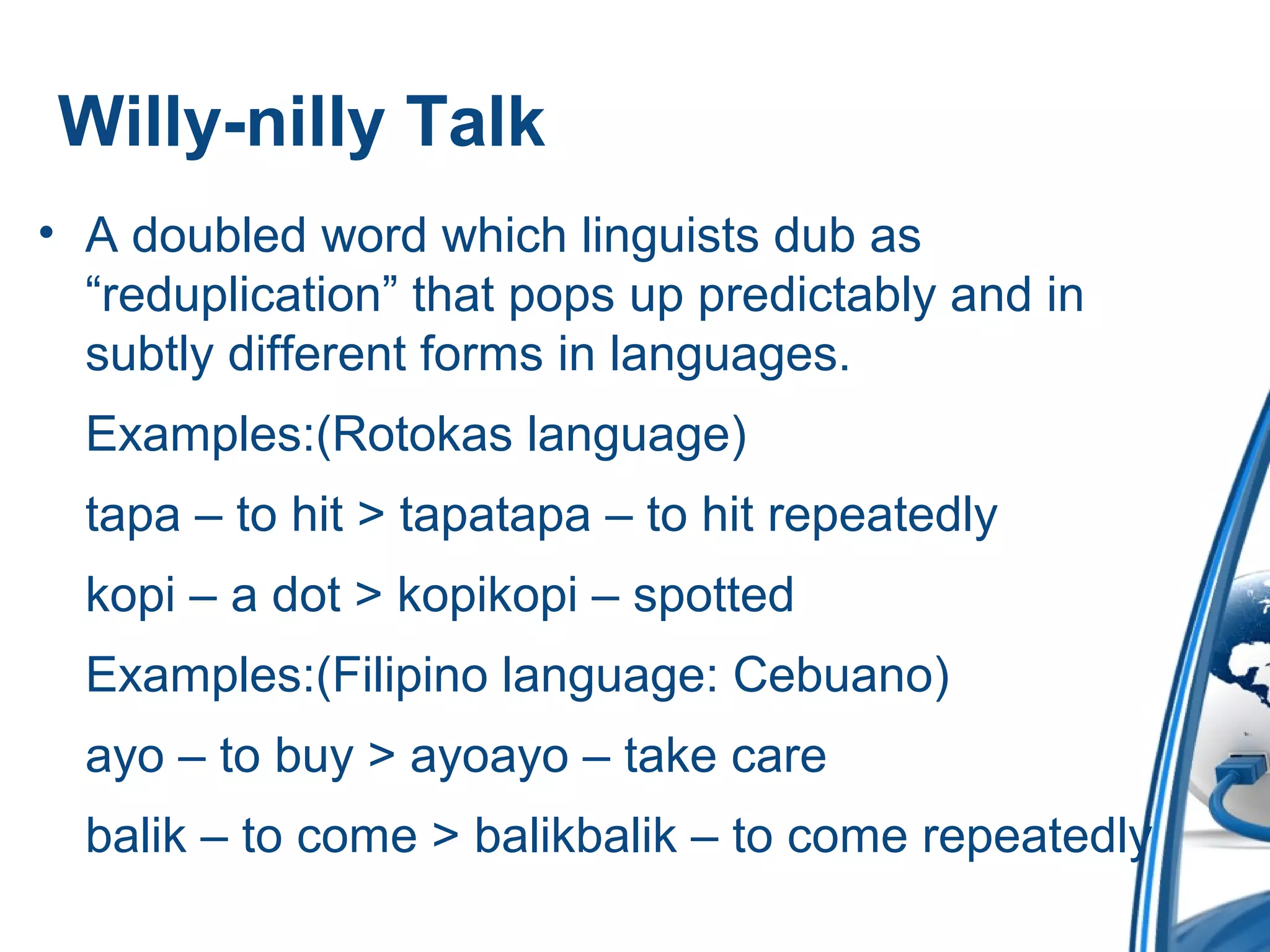 Willy-nilly Talk

• A doubled word which linguists dub as “reduplication” that pops up predictably and in subtly different forms in languages.

Examples:(Rotokas language)

tapa – to hit > tapatapa – to hit repeatedly

kopi – a dot > kopikopi – spotted

Examples:(Filipino language: Cebuano)

ayo – to buy > ayoayo – take care

balik – to come > balikbalik – to come repeatedly